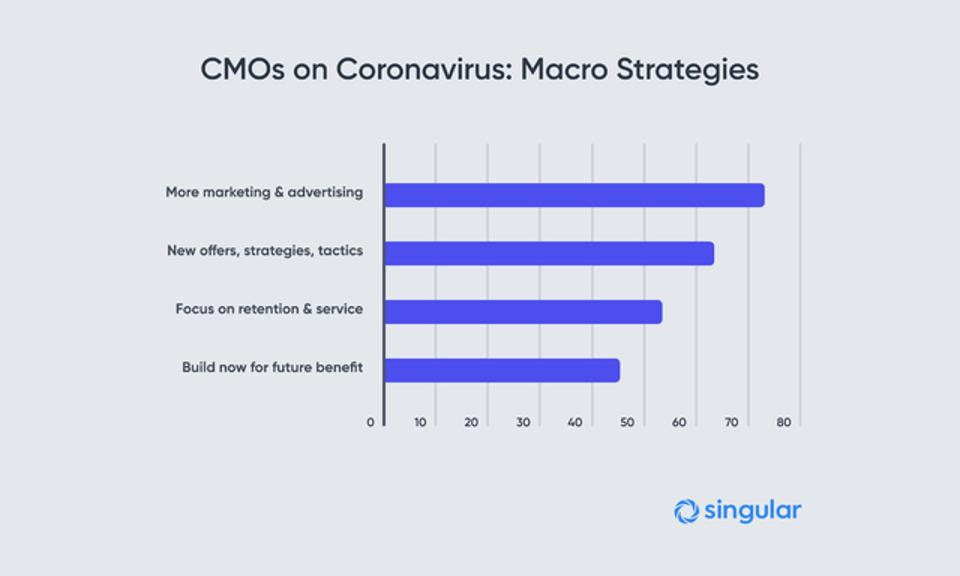 CMOs on Coronavirus: Macro Strategies

More marketing & advertising
New offers, strategies, tactics
Focus on retention & service
Build now for future benefit

0 10 20 30 40 50 60 70 80

singular